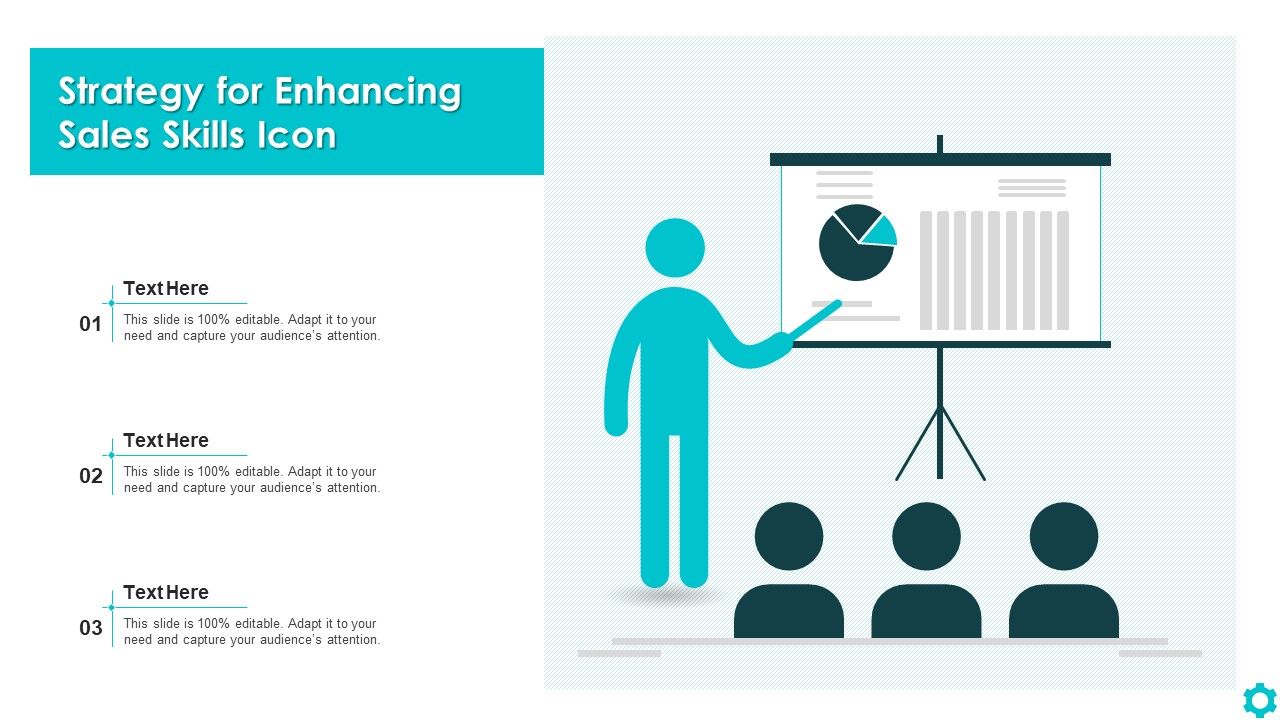 Strategy for Enhancing Sales Skills Icon

01
Text Here
This slide is 100% editable. Adapt it to your need and capture your audience's attention.

02
Text Here
This slide is 100% editable. Adapt it to your need and capture your audience's attention.

03
Text Here
This slide is 100% editable. Adapt it to your need and capture your audience's attention.